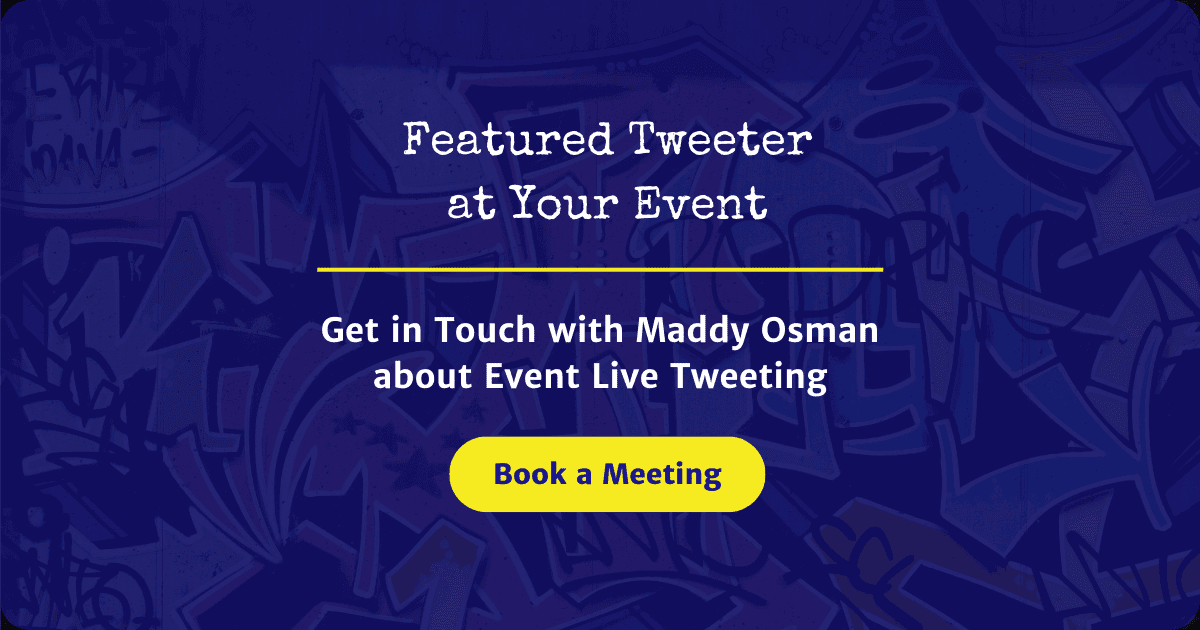 Featured Tweeter at Your Event

Get in Touch with Maddy Osman about Event Live Tweeting

Book a Meeting